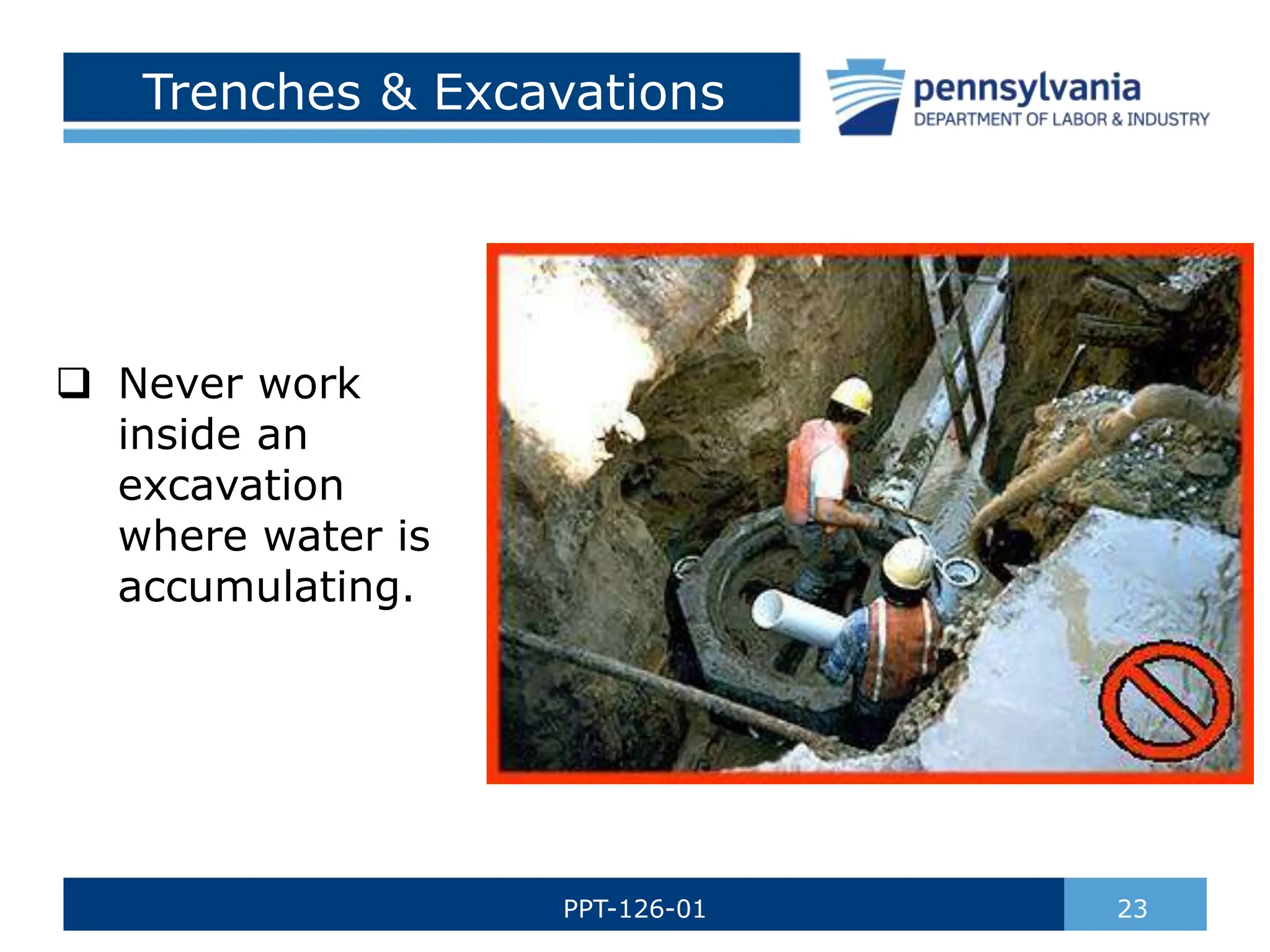 Trenches & Excavations

pennsylvania
DEPARTMENT OF LABOR & INDUSTRY

❑ Never work inside an excavation where water is accumulating.

PPT-126-01

23